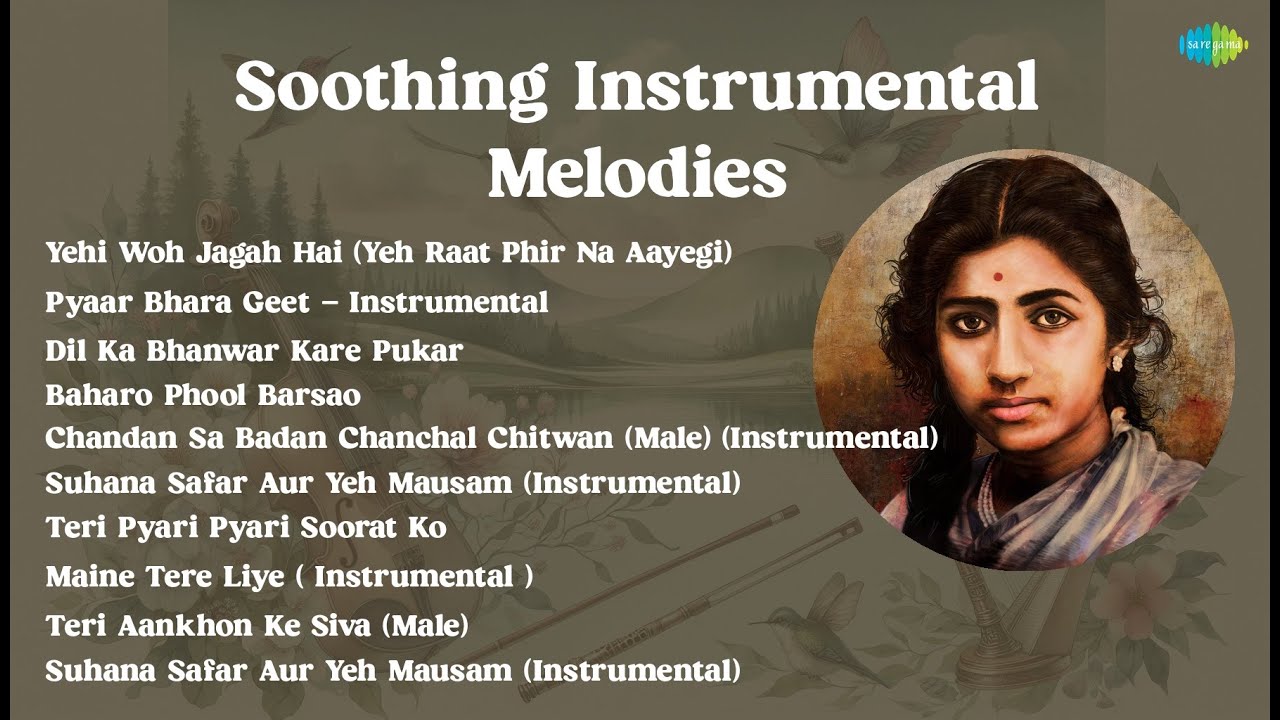 saregama

Soothing Instrumental Melodies

Yehi Woh Jagah Hai (Yeh Raat Phir Na Aayegi)
Pyaar Bhara Geet – Instrumental
Dil Ka Bhanwar Kare Pukar
Baharo Phool Barsao
Chandan Sa Badan Chanchal Chitwan (Male) (Instrumental)
Suhana Safar Aur Yeh Mausam (Instrumental)
Teri Pyari Pyari Soorat Ko
Maine Tere Liye ( Instrumental )
Teri Aankhon Ke Siva (Male)
Suhana Safar Aur Yeh Mausam (Instrumental)